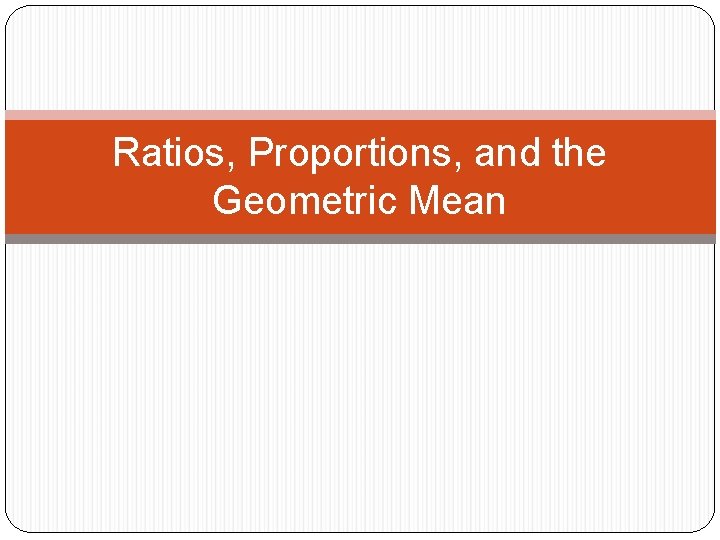 Ratios, Proportions, and the Geometric Mean